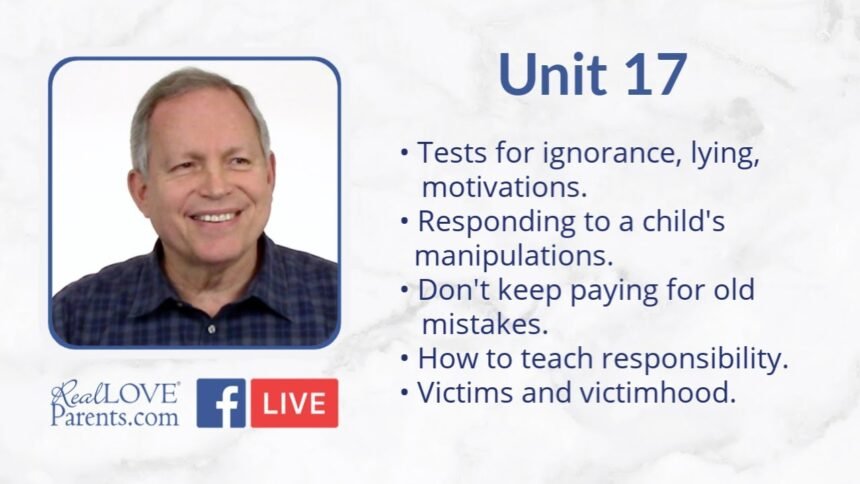 Unit 17

• Tests for ignorance, lying, motivations.
• Responding to a child's manipulations.
• Don't keep paying for old mistakes.
• How to teach responsibility.
• Victims and victimhood.

RealLOVE® Parents.com

f LIVE